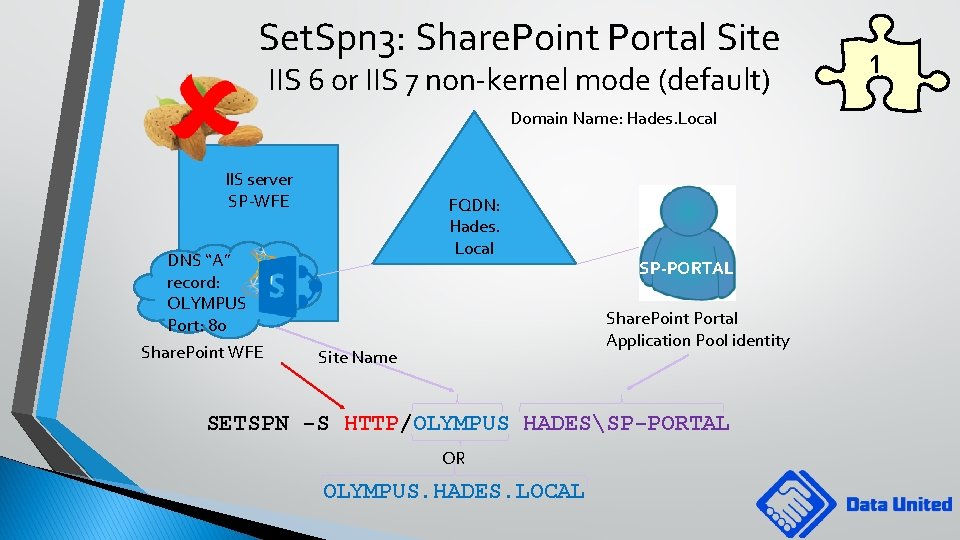 SetSpn3: SharePoint Portal Site
IIS 6 or IIS 7 non-kernel mode (default)

1

Domain Name: Hades.Local

IIS server
SP-WFE

FQDN:
Hades.
Local

DNS "A" record:
OLYMPUS
Port: 80

S

SP-PORTAL

SharePoint Portal
Application Pool identity

SharePoint WFE

Site Name

SETSPN -S HTTP/OLYMPUS HADES\SP-PORTAL

OR

OLYMPUS.HADES.LOCAL

Data United